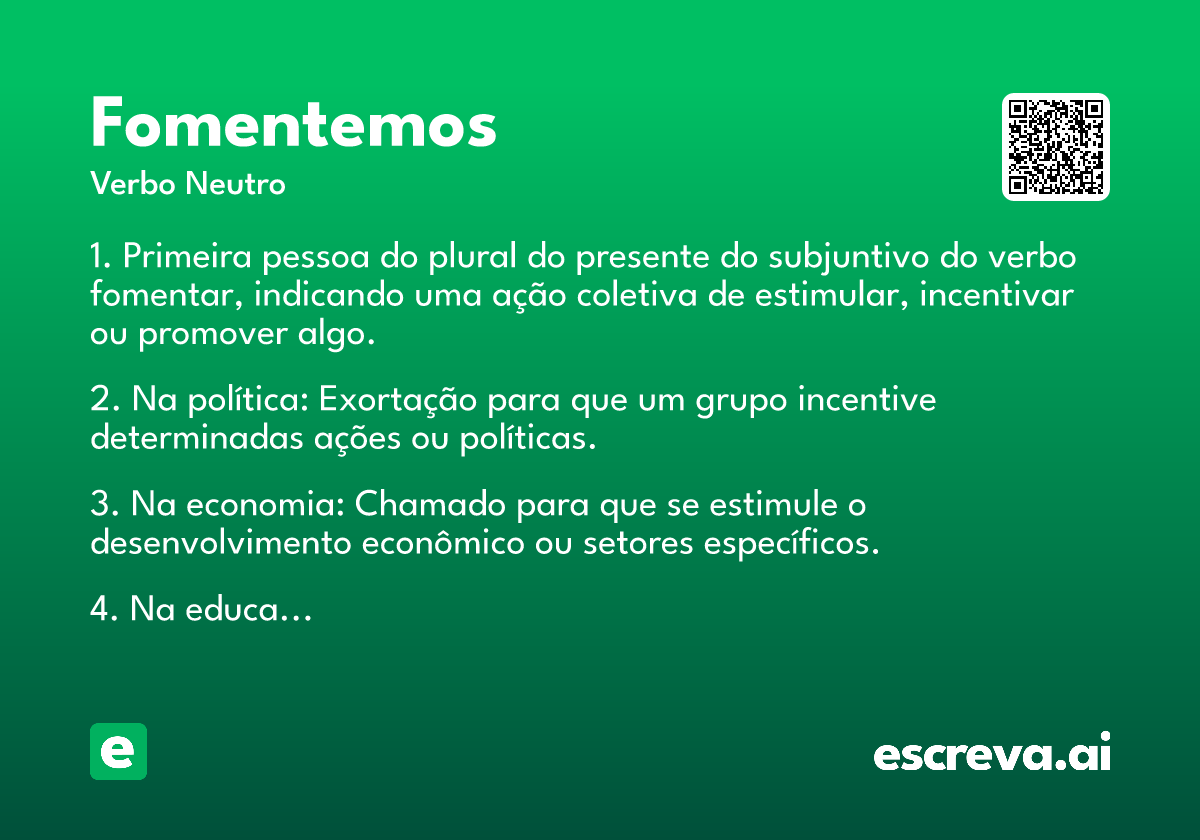 Fomentemos

Verbo Neutro

1. Primeira pessoa do plural do presente do subjuntivo do verbo fomentar, indicando uma ação coletiva de estimular, incentivar ou promover algo.

2. Na política: Exortação para que um grupo incentive determinadas ações ou políticas.

3. Na economia: Chamado para que se estimule o desenvolvimento econômico ou setores específicos.

4. Na educa...

e

escreva.ai